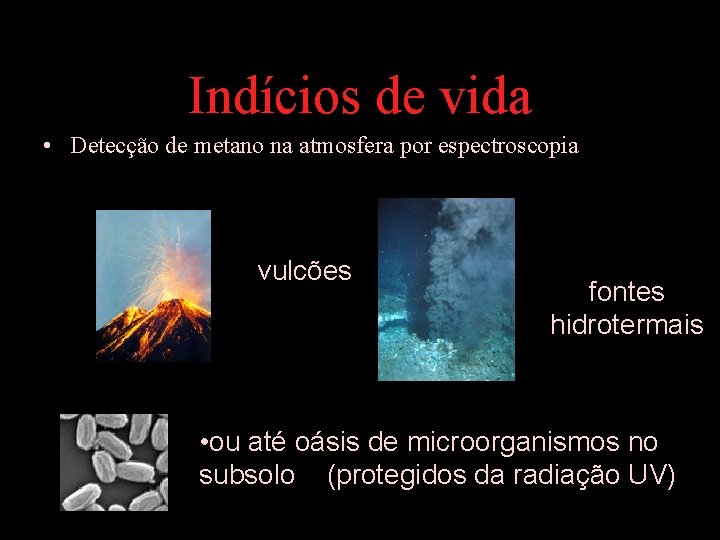 Indícios de vida

• Detecção de metano na atmosfera por espectroscopia

vulcões

fontes hidrotermais

•ou até oásis de microorganismos no subsolo (protegidos da radiação UV)